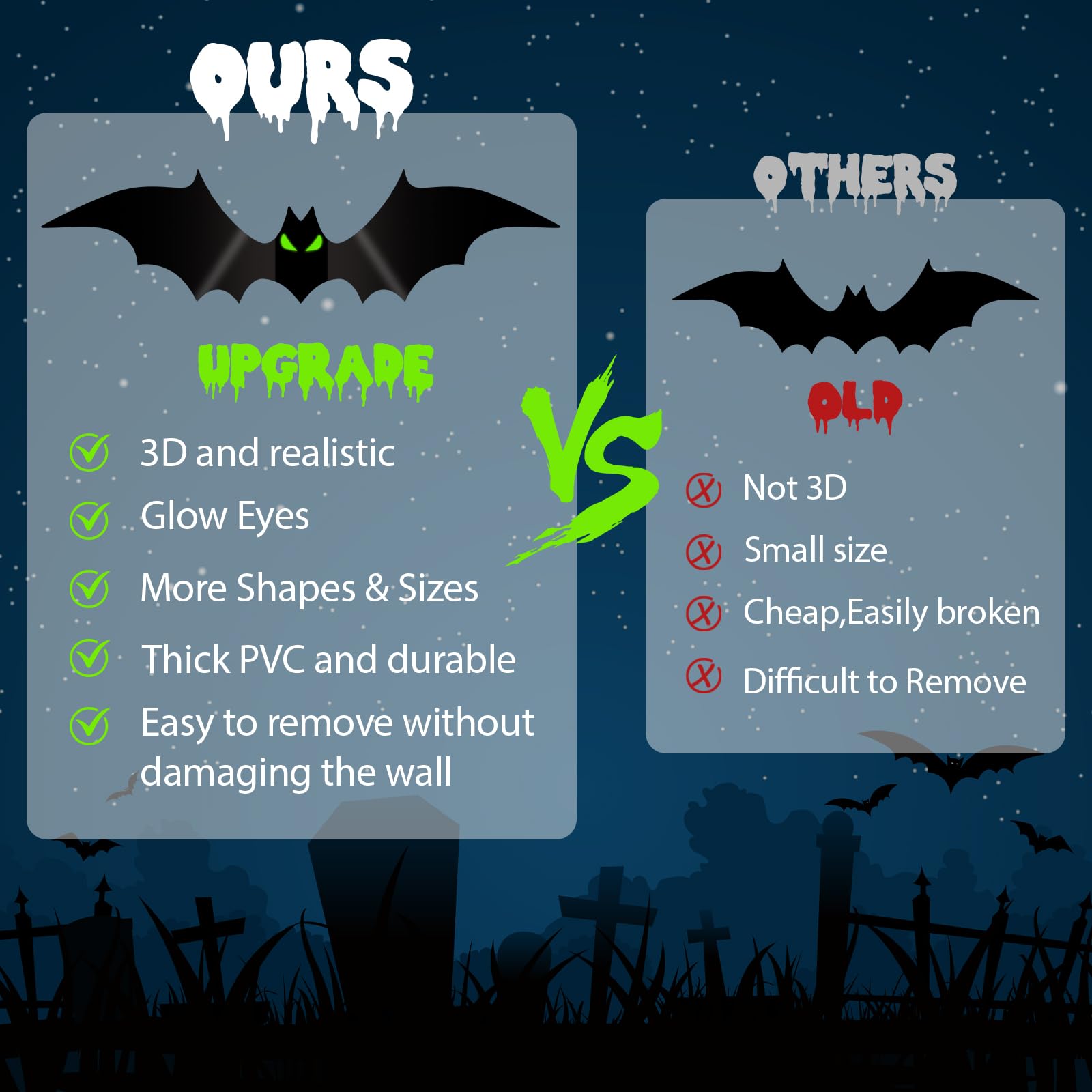 OURS

UPGRADE

3D and realistic

Glow Eyes

More Shapes & Sizes

Thick PVC and durable

Easy to remove without damaging the wall

VS

OTHERS

OLD

Not 3D

Small size

Cheap,Easily broken

Difficult to Remove